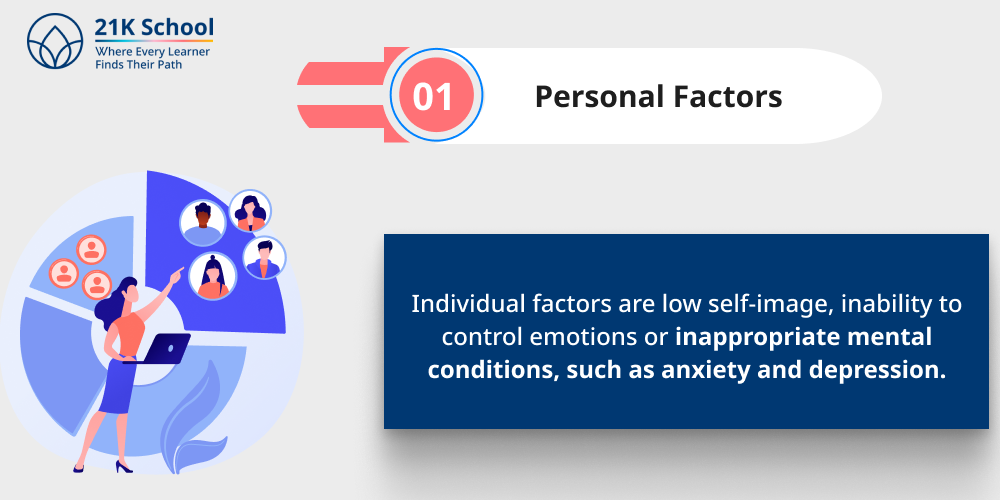 21K School
Where Every Learner
Finds Their Path

01

Personal Factors

Individual factors are low self-image, inability to control emotions or inappropriate mental conditions, such as anxiety and depression.